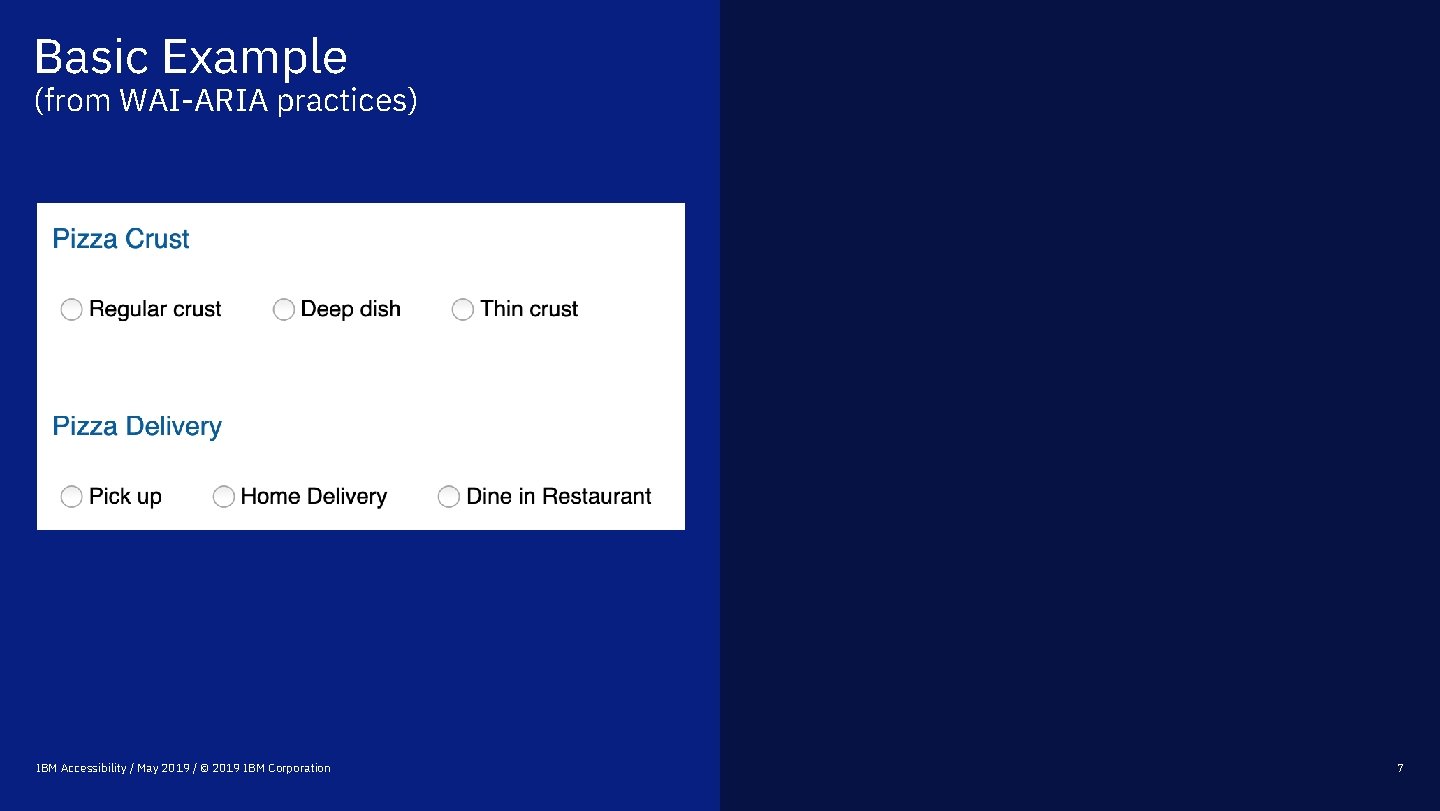 Basic Example
(from WAI-ARIA practices)

Pizza Crust

Regular crust Deep dish Thin crust

Pizza Delivery

Pick up Home Delivery Dine in Restaurant

IBM Accessibility / May 2019 / © 2019 IBM Corporation

7